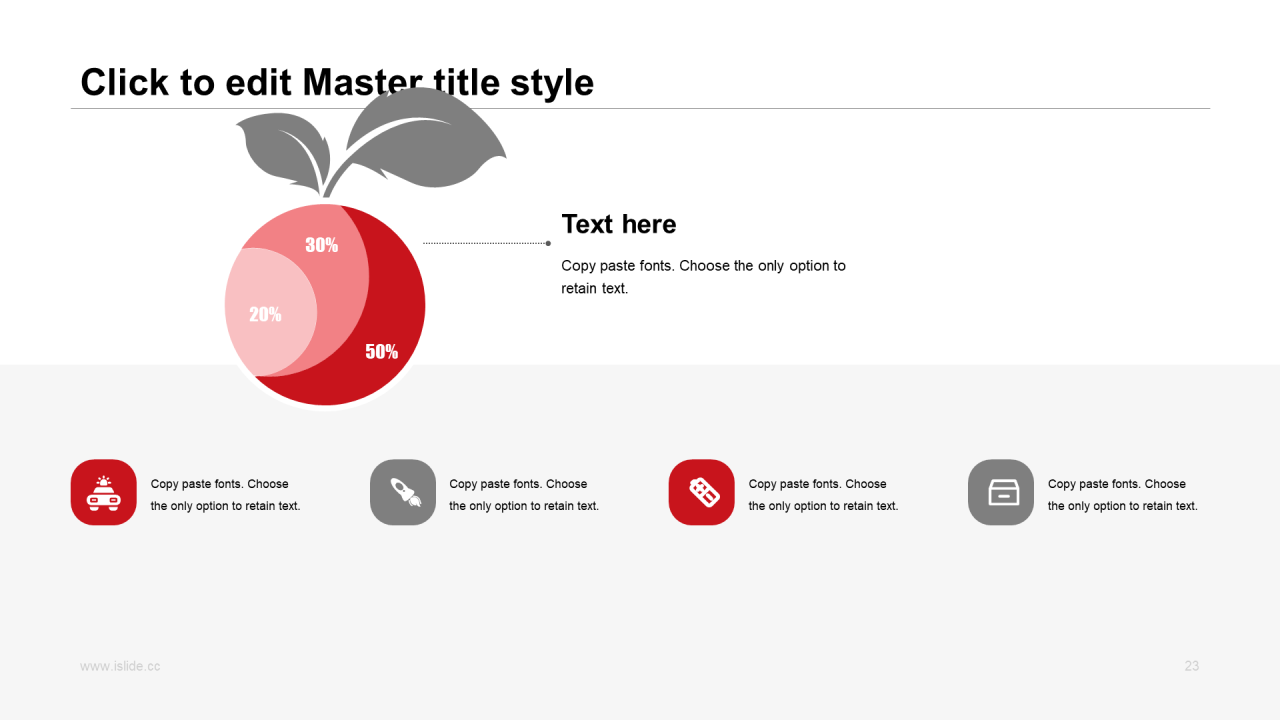 Click to edit Master title style

30%

20%

50%

Text here

Copy paste fonts. Choose the only option to retain text.

Copy paste fonts. Choose the only option to retain text.

Copy paste fonts. Choose the only option to retain text.

Copy paste fonts. Choose the only option to retain text.

Copy paste fonts. Choose the only option to retain text.

www.islide.cc

23